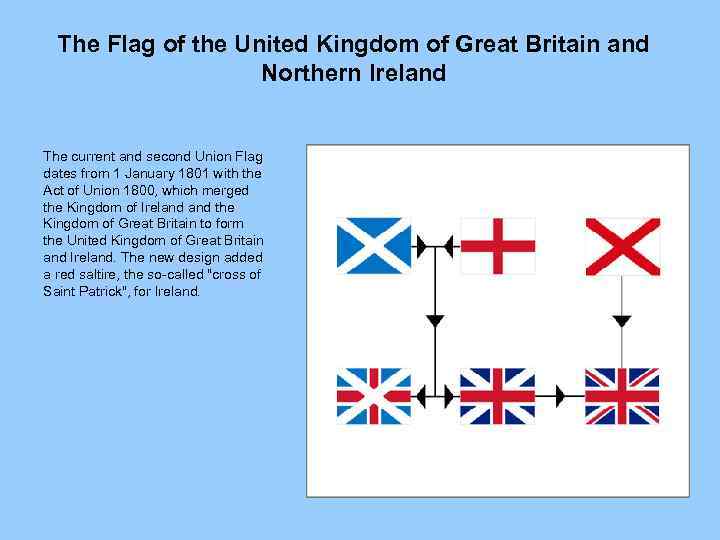 The Flag of the United Kingdom of Great Britain and Northern Ireland

The current and second Union Flag dates from 1 January 1801 with the Act of Union 1800, which merged the Kingdom of Ireland and the Kingdom of Great Britain to form the United Kingdom of Great Britain and Ireland. The new design added a red saltire, the so-called "cross of Saint Patrick", for Ireland.